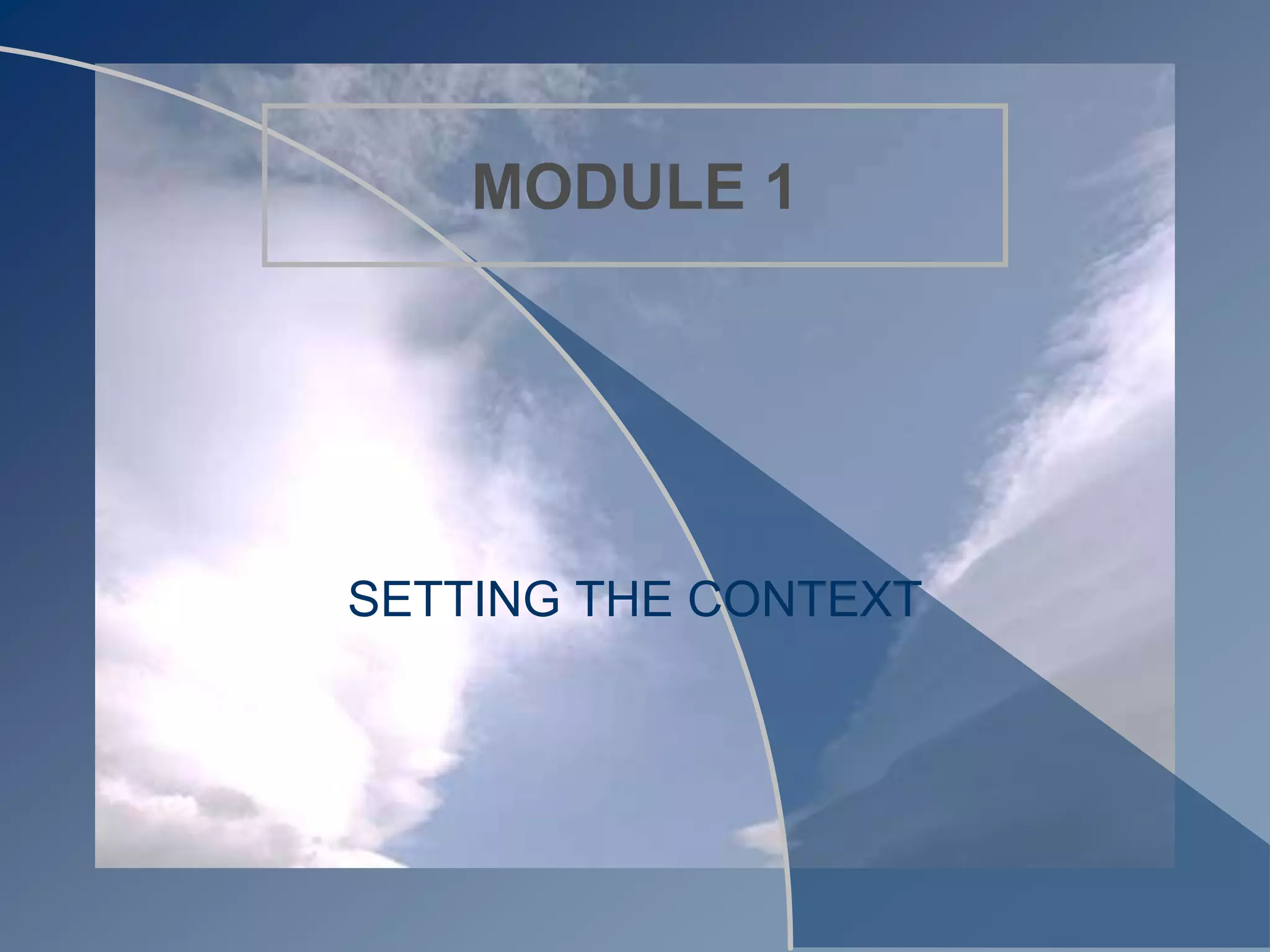 MODULE 1

SETTING THE CONTEXT